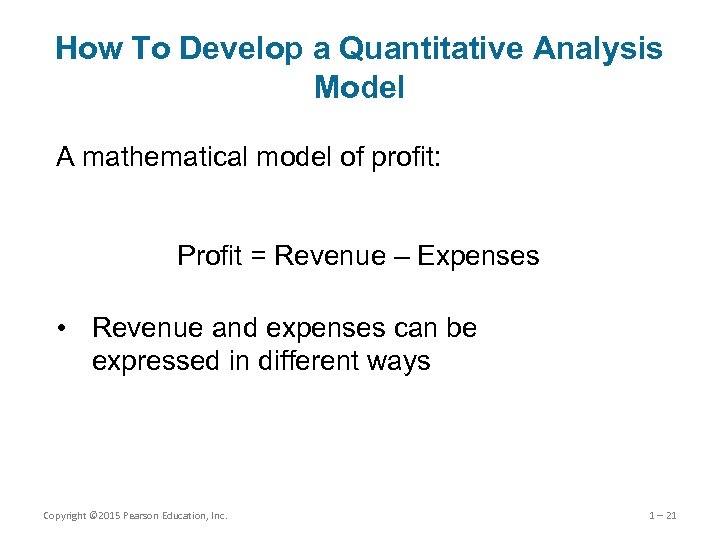 How To Develop a Quantitative Analysis Model

A mathematical model of profit:

Profit = Revenue – Expenses

• Revenue and expenses can be expressed in different ways

Copyright ©2015 Pearson Education, Inc.

1 – 21